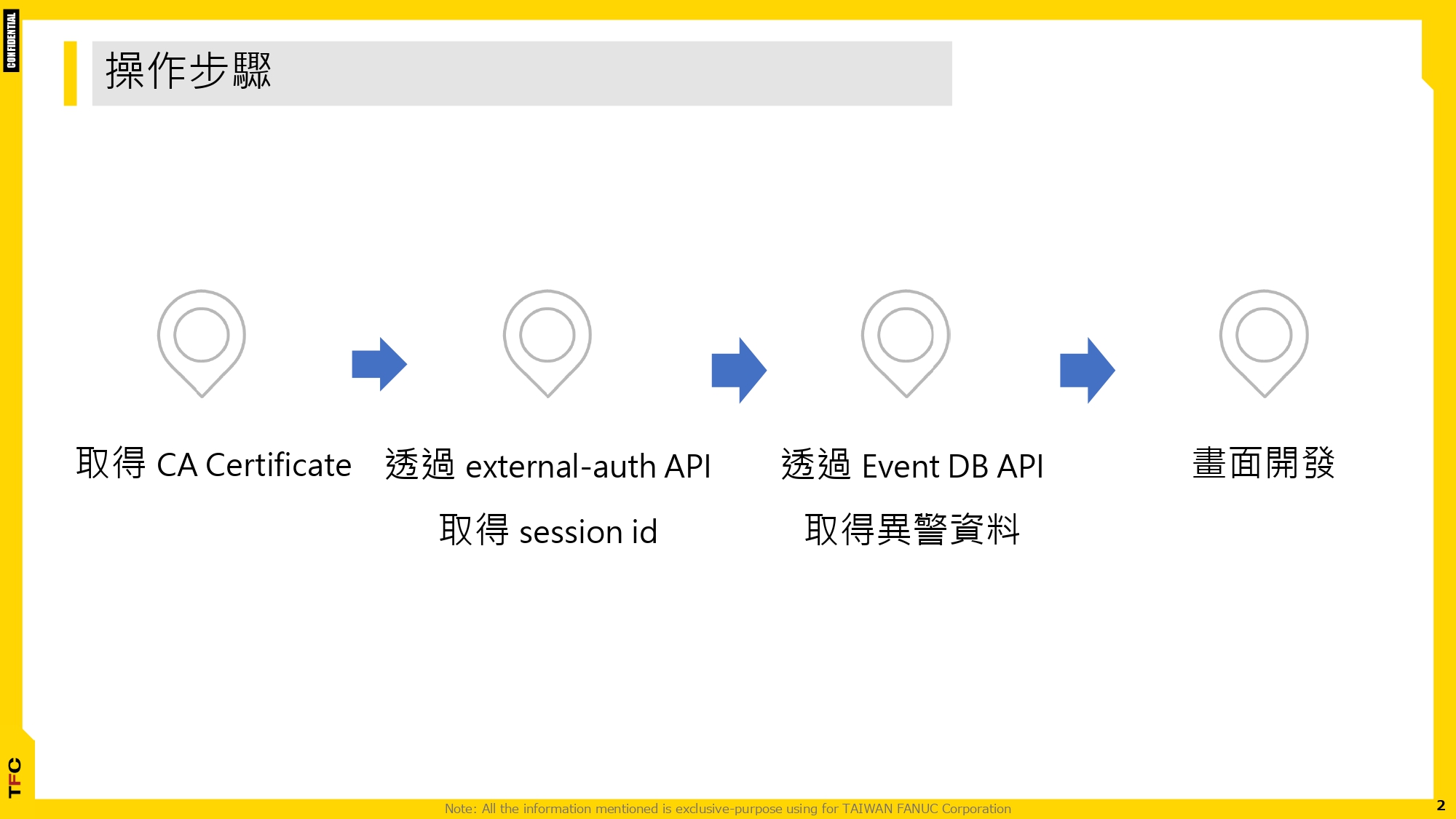 CONFIDENTIAL

操作步驟

取得 CA Certificate

透過 external-auth API
取得 session id

透過 Event DB API
取得異警資料

畫面開發

TFC

Note: All the information mentioned is exclusive-purpose using for TAIWAN FANUC Corporation

2